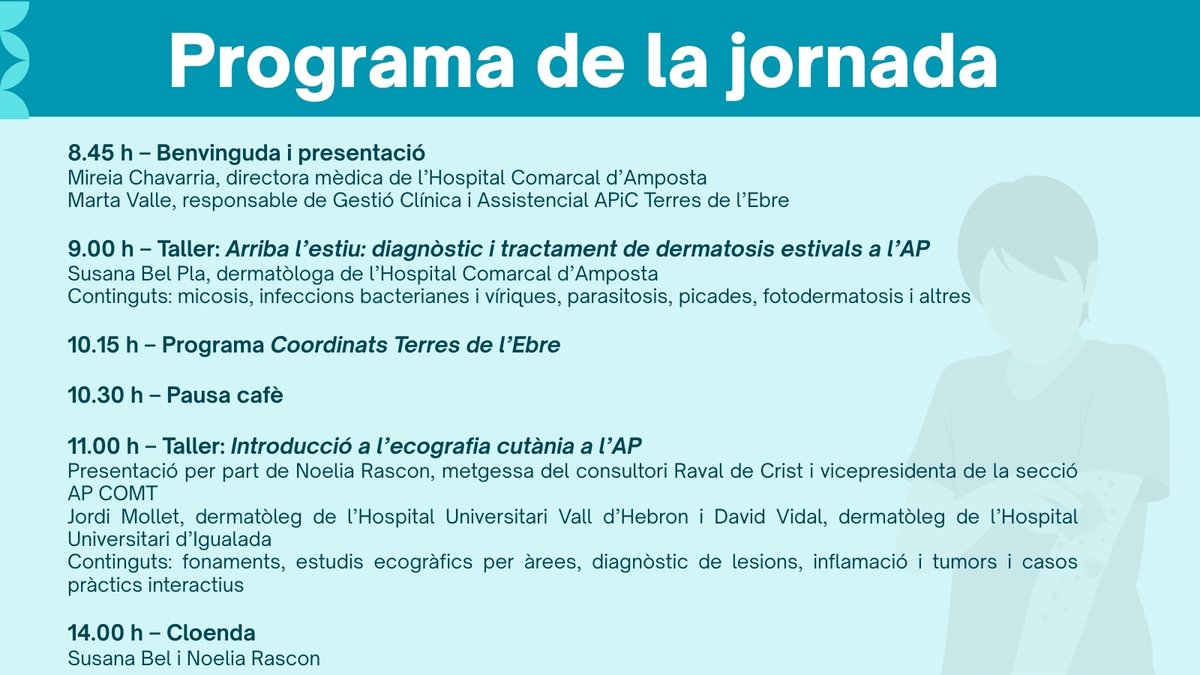 Programa de la jornada

8.45 h – Benvinguda i presentació
Mireia Chavarria, directora mèdica de l'Hospital Comarcal d'Amposta
Marta Valle, responsable de Gestió Clínica i Assistencial APiC Terres de l'Ebre

9.00 h – Taller: Arriba l'estiu: diagnòstic i tractament de dermatosis estivals a l'AP
Susana Bel Pla, dermatòloga de l'Hospital Comarcal d'Amposta
Continguts: micosis, infeccions bacterianes i víriques, parasitosis, picades, fotodermatosis i altres

10.15 h – Programa Coordinats Terres de l'Ebre

10.30 h – Pausa cafè

11.00 h – Taller: Introducció a l'ecografia cutània a l'AP
Presentació per part de Noelia Rascon, metgessa del consultori Raval de Crist i vicepresidenta de la secció AP COMT
Jordi Mollet, dermatòleg de l'Hospital Universitari Vall d'Hebron i David Vidal, dermatòleg de l'Hospital Universitari d'Igualada
Continguts: fonaments, estudis ecogràfics per àrees, diagnòstic de lesions, inflamació i tumors i casos pràctics interactius

14.00 h – Cloenda
Susana Bel i Noelia Rascon